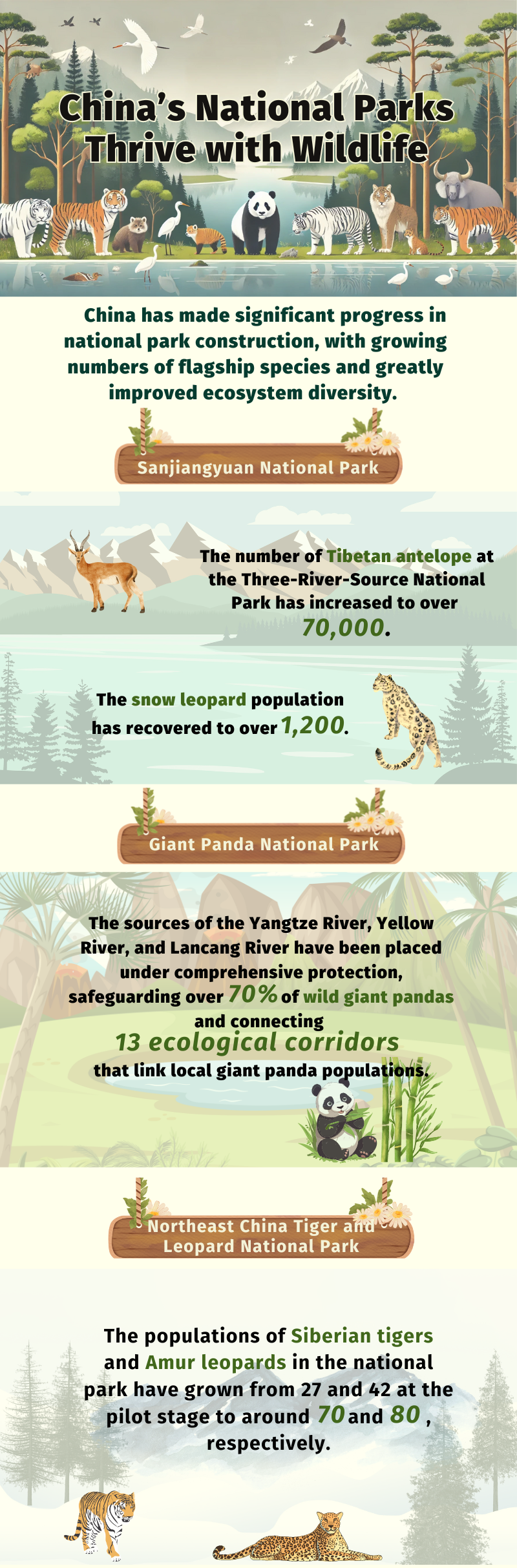 China's National Parks Thrive with Wildlife

China has made significant progress in national park construction, with growing numbers of flagship species and greatly improved ecosystem diversity.

Sanjiangyuan National Park

The number of Tibetan antelope at the Three-River-Source National Park has increased to over 70,000.

The snow leopard population has recovered to over 1,200.

Giant Panda National Park

The sources of the Yangtze River, Yellow River, and Lancang River have been placed under comprehensive protection, safeguarding over 70% of wild giant pandas and connecting 13 ecological corridors that link local giant panda populations.

Northeast China Tiger and Leopard National Park

The populations of Siberian tigers and Amur leopards in the national park have grown from 27 and 42 at the pilot stage to around 70 and 80 , respectively.